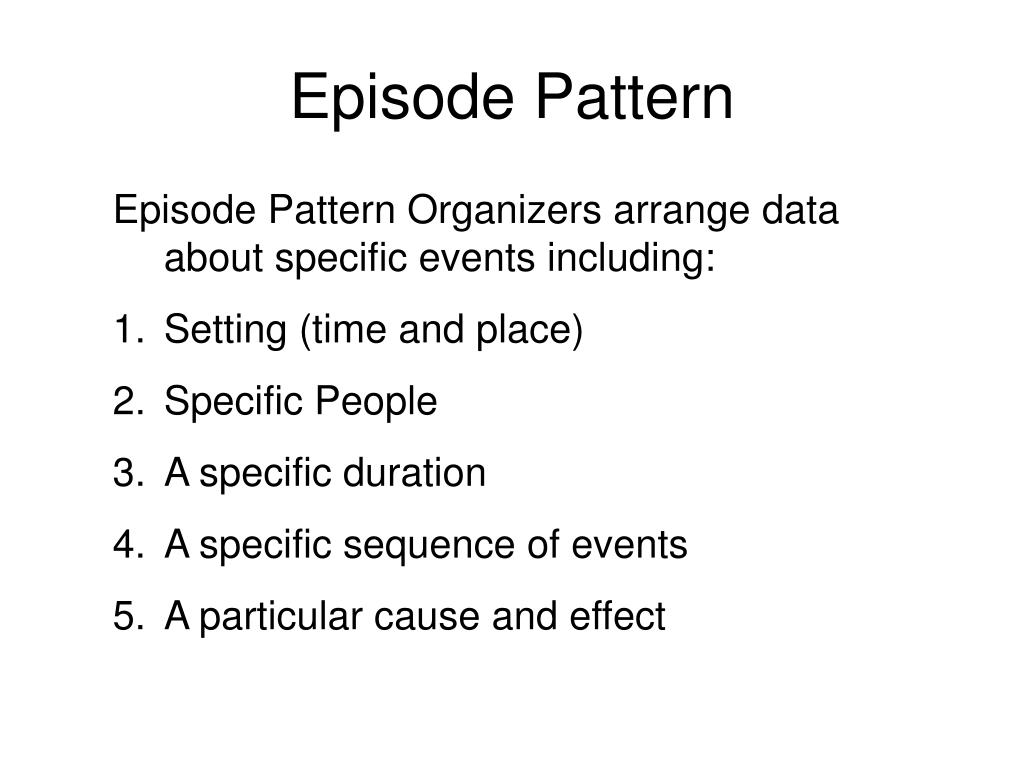 Episode Pattern

Episode Pattern Organizers arrange data about specific events including:

1. Setting (time and place)
2. Specific People
3. A specific duration
4. A specific sequence of events
5. A particular cause and effect